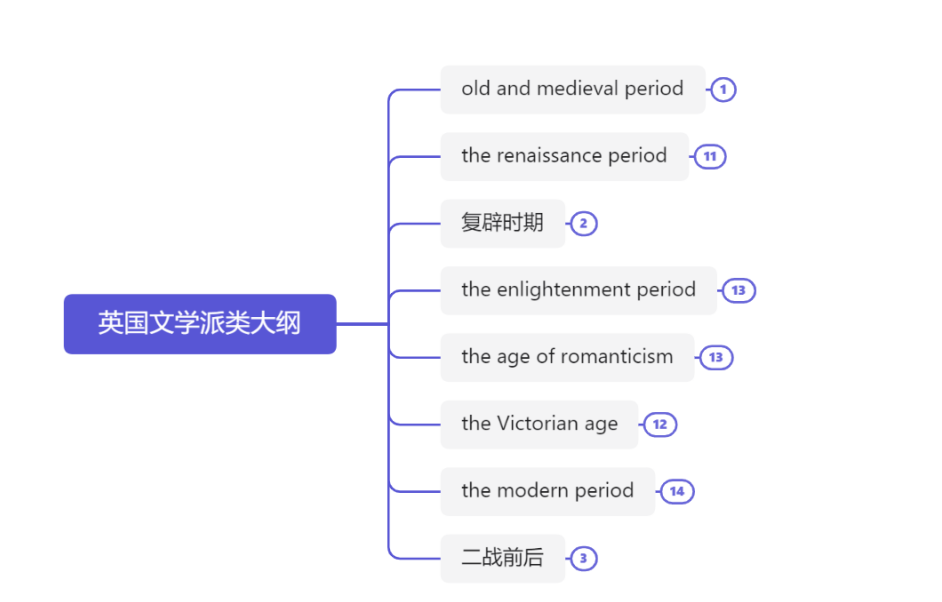 英国文学派类大纲

old and medieval period 1

the renaissance period 11

复辟时期 2

the enlightenment period 13

the age of romanticism 13

the Victorian age 12

the modern period 14

二战前后 3